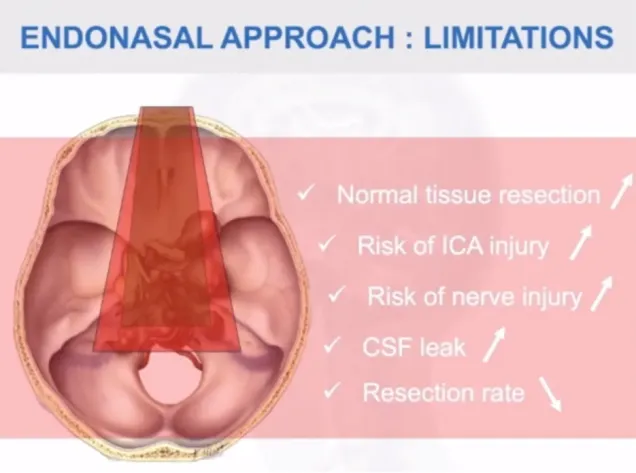 ENDONASAL APPROACH : LIMITATIONS

✓ Normal tissue resection ↗

✓ Risk of ICA injury ↗

✓ Risk of nerve injury ↗

✓ CSF leak ↗

✓ Resection rate ↘